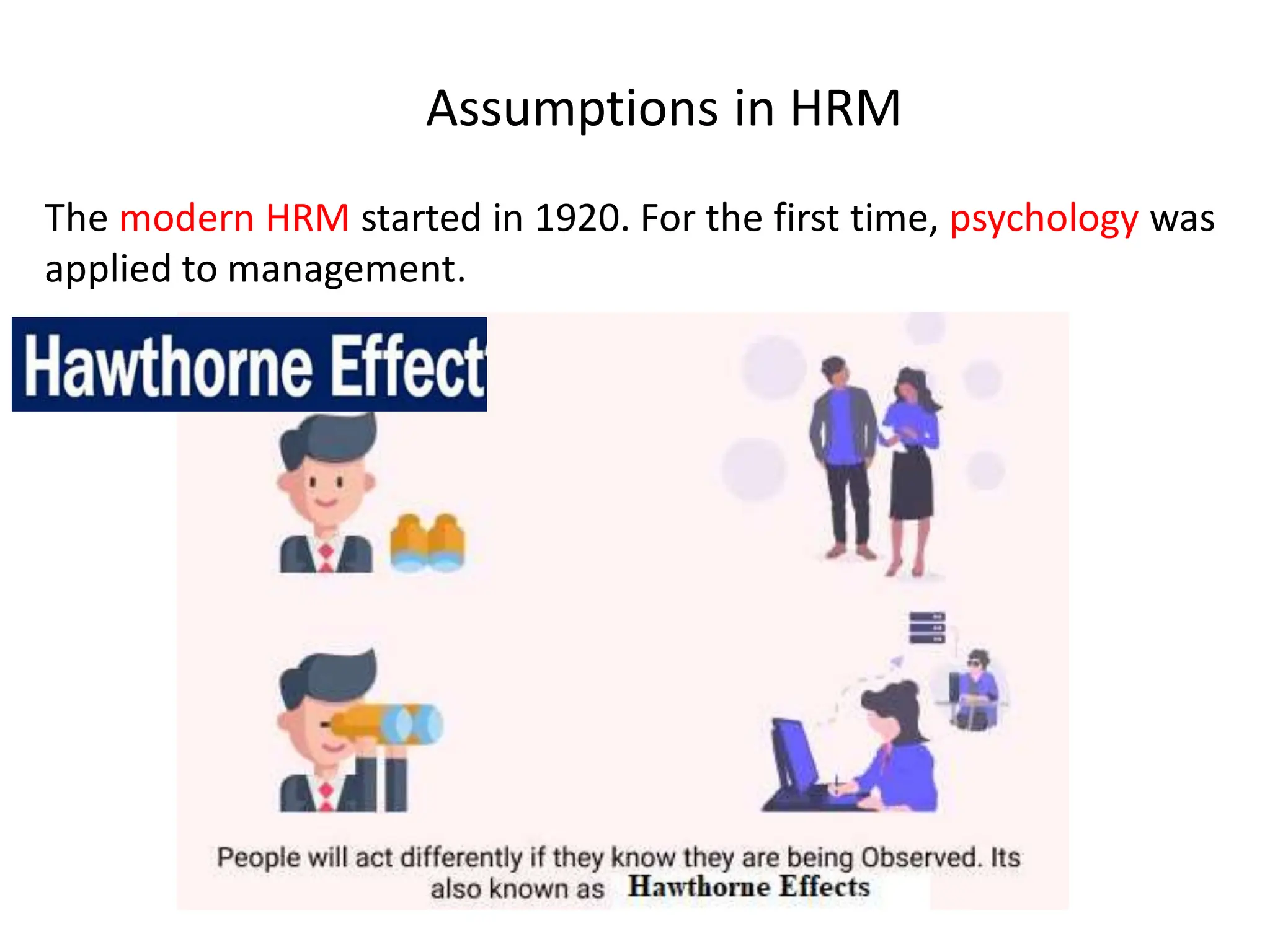 Assumptions in HRM

The modern HRM started in 1920. For the first time, psychology was applied to management.

Hawthorne Effect

People will act differently if they know they are being Observed. Its also known as Hawthorne Effects